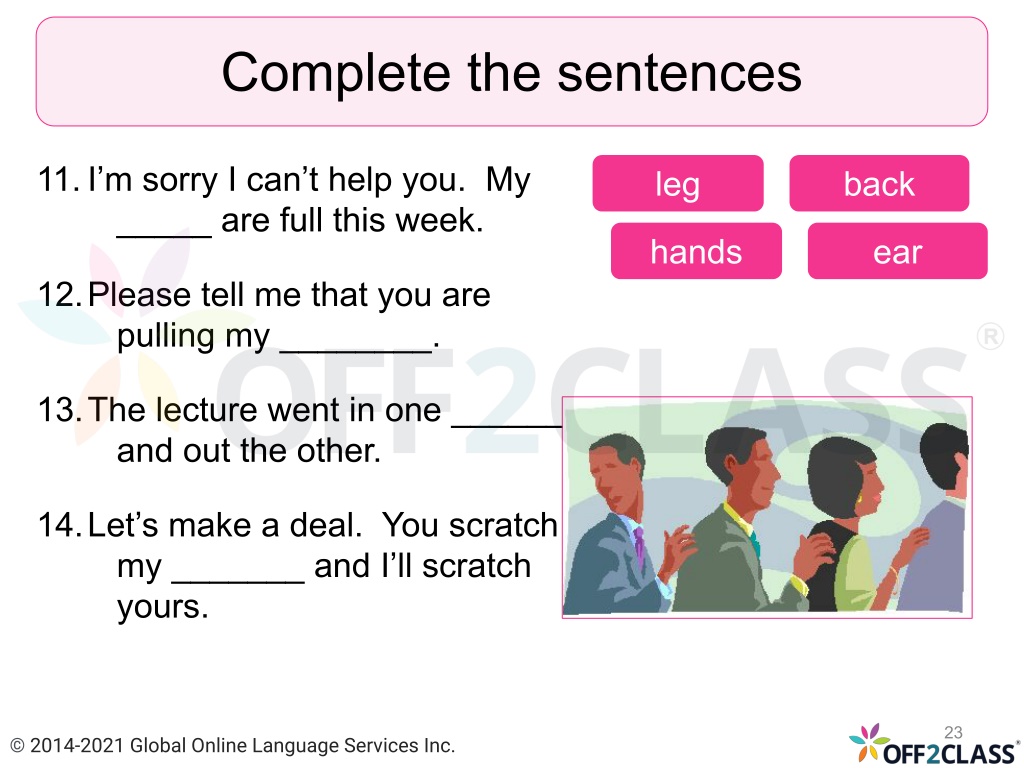 Complete the sentences

11. I'm sorry I can't help you. My _____ are full this week.

12. Please tell me that you are pulling my ________.

13. The lecture went in one ______ and out the other.

14. Let's make a deal. You scratch my _______ and I'll scratch yours.

leg

back

hands

ear

OFF2CLASS®

© 2014-2021 Global Online Language Services Inc.

23

OFF2CLASS®